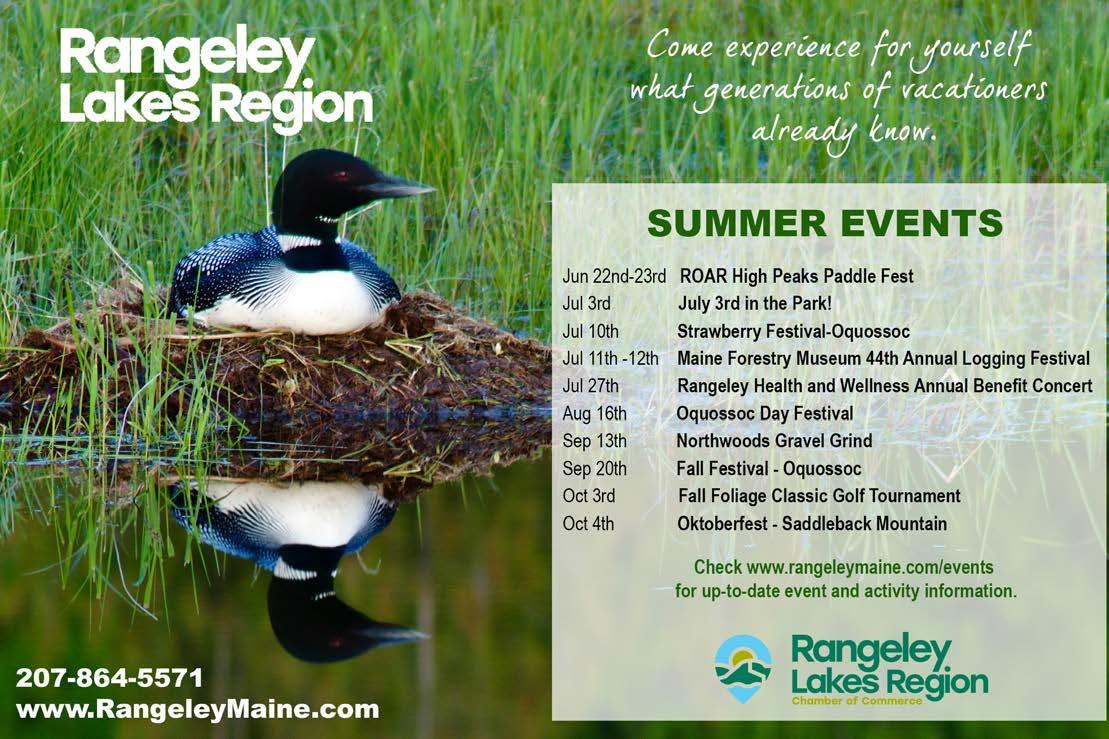 Rangeley Lakes Region

Come experience for yourself what generations of vacationers already know.

SUMMER EVENTS

| | |
|---|---|
| Jun 22nd-23rd | ROAR High Peaks Paddle Fest |
| Jul 3rd | July 3rd in the Park! |
| Jul 10th | Strawberry Festival-Oquossoc |
| Jul 11th -12th | Maine Forestry Museum 44th Annual Logging Festival |
| Jul 27th | Rangeley Health and Wellness Annual Benefit Concert |
| Aug 16th | Oquossoc Day Festival |
| Sep 13th | Northwoods Gravel Grind |
| Sep 20th | Fall Festival - Oquossoc |
| Oct 3rd | Fall Foliage Classic Golf Tournament |
| Oct 4th | Oktoberfest - Saddleback Mountain |

Check www.rangeleymaine.com/events for up-to-date event and activity information.

Rangeley Lakes Region
Chamber of Commerce

207-864-5571
www.RangeleyMaine.com